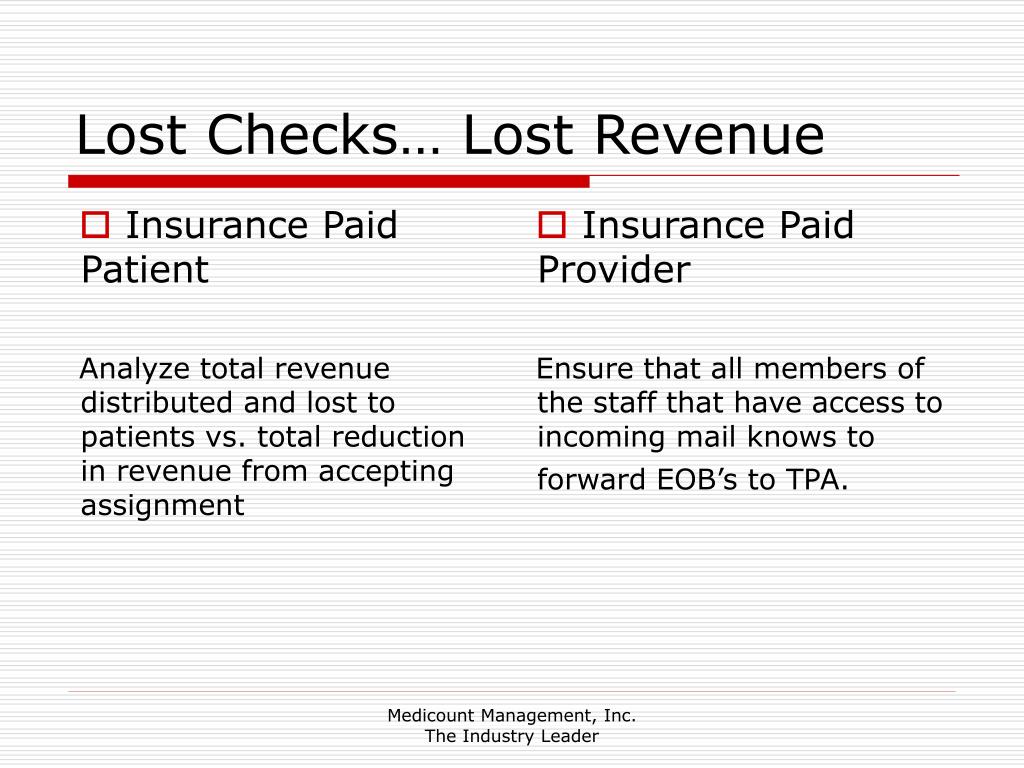 Lost Checks… Lost Revenue

Insurance Paid Patient

Analyze total revenue distributed and lost to patients vs. total reduction in revenue from accepting assignment

Insurance Paid Provider

Ensure that all members of the staff that have access to incoming mail knows to forward EOB’s to TPA.

Medicount Management, Inc.
The Industry Leader